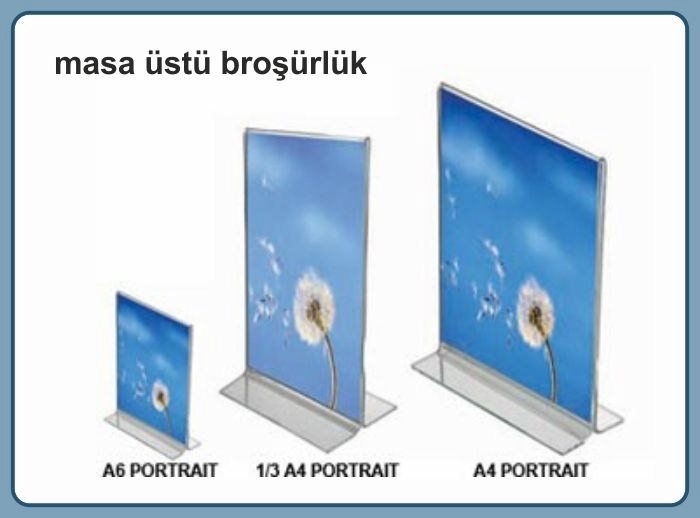 masa üstü broşürlük

A6 PORTRAIT

1/3 A4 PORTRAIT

A4 PORTRAIT